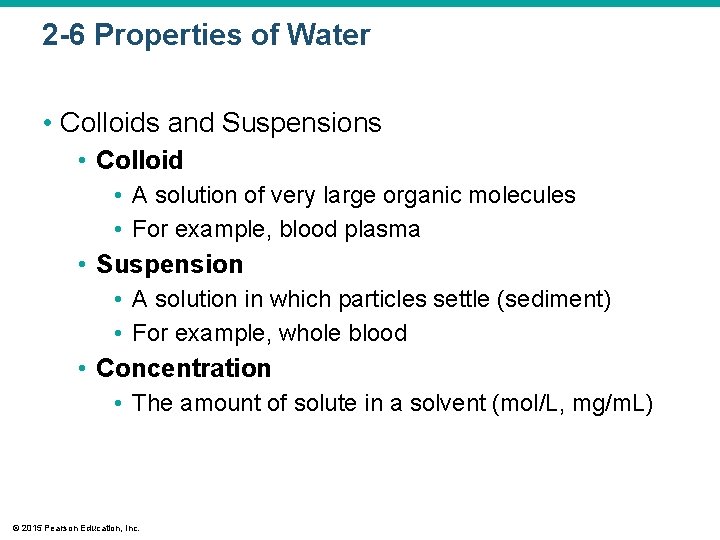 2-6 Properties of Water

• Colloids and Suspensions
  • Colloid
    • A solution of very large organic molecules
    • For example, blood plasma
  • Suspension
    • A solution in which particles settle (sediment)
    • For example, whole blood
  • Concentration
    • The amount of solute in a solvent (mol/L, mg/mL)

© 2015 Pearson Education, Inc.